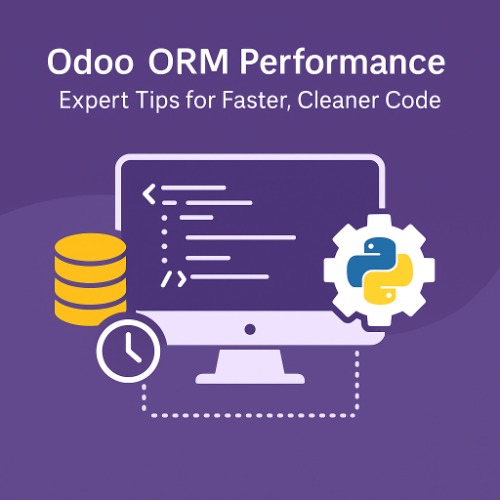 Odoo ORM Performance

Expert Tips for Faster, Cleaner Code